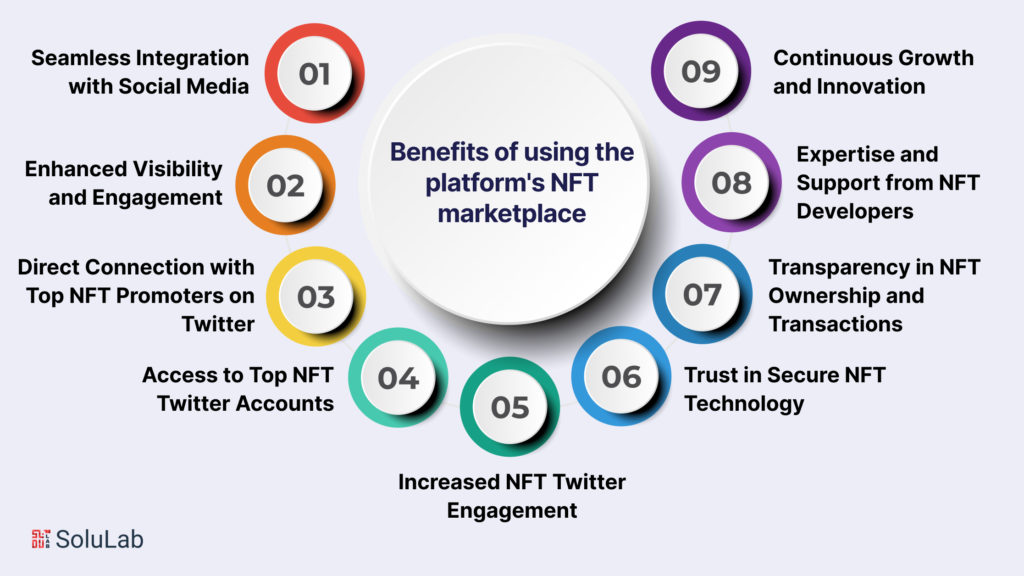 Benefits of using the platform's NFT marketplace

01 Seamless Integration with Social Media

02 Enhanced Visibility and Engagement

03 Direct Connection with Top NFT Promoters on Twitter

04 Access to Top NFT Twitter Accounts

05 Increased NFT Twitter Engagement

06 Trust in Secure NFT Technology

07 Transparency in NFT Ownership and Transactions

08 Expertise and Support from NFT Developers

09 Continuous Growth and Innovation

SoluLab